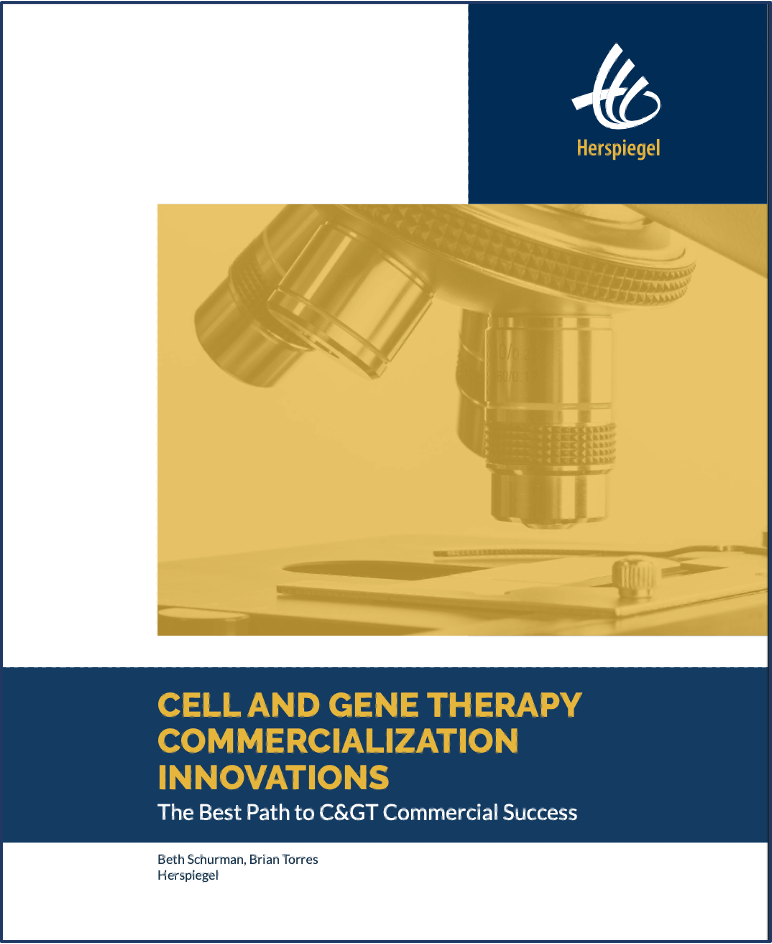 Herspiegel

CELL AND GENE THERAPY COMMERCIALIZATION INNOVATIONS
The Best Path to C&GT Commercial Success

Beth Schurman, Brian Torres
Herspiegel